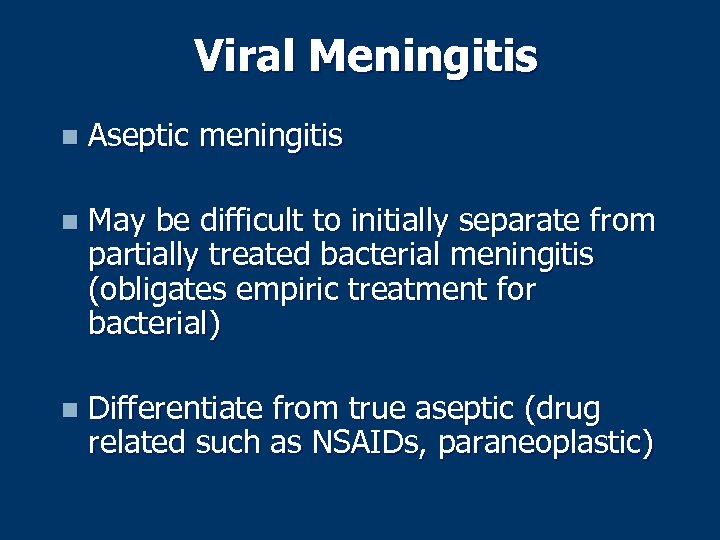 Viral Meningitis

Aseptic meningitis

May be difficult to initially separate from partially treated bacterial meningitis (obligates empiric treatment for bacterial)

Differentiate from true aseptic (drug related such as NSAIDs, paraneoplastic)